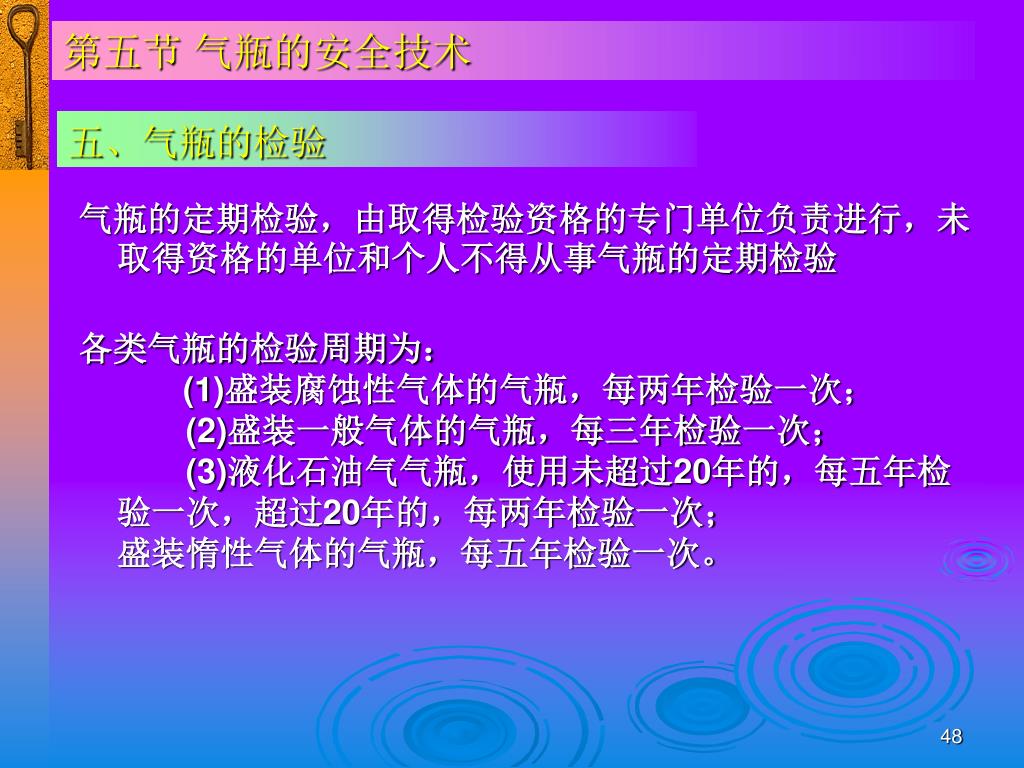 第五节 气瓶的安全技术

五、气瓶的检验

气瓶的定期检验，由取得检验资格的专门单位负责进行，未取得资格的单位和个人不得从事气瓶的定期检验

各类气瓶的检验周期为：
(1)盛装腐蚀性气体的气瓶，每两年检验一次；
(2)盛装一般气体的气瓶，每三年检验一次；
(3)液化石油气气瓶，使用未超过20年的，每五年检验一次，超过20年的，每两年检验一次；
盛装惰性气体的气瓶，每五年检验一次。

48